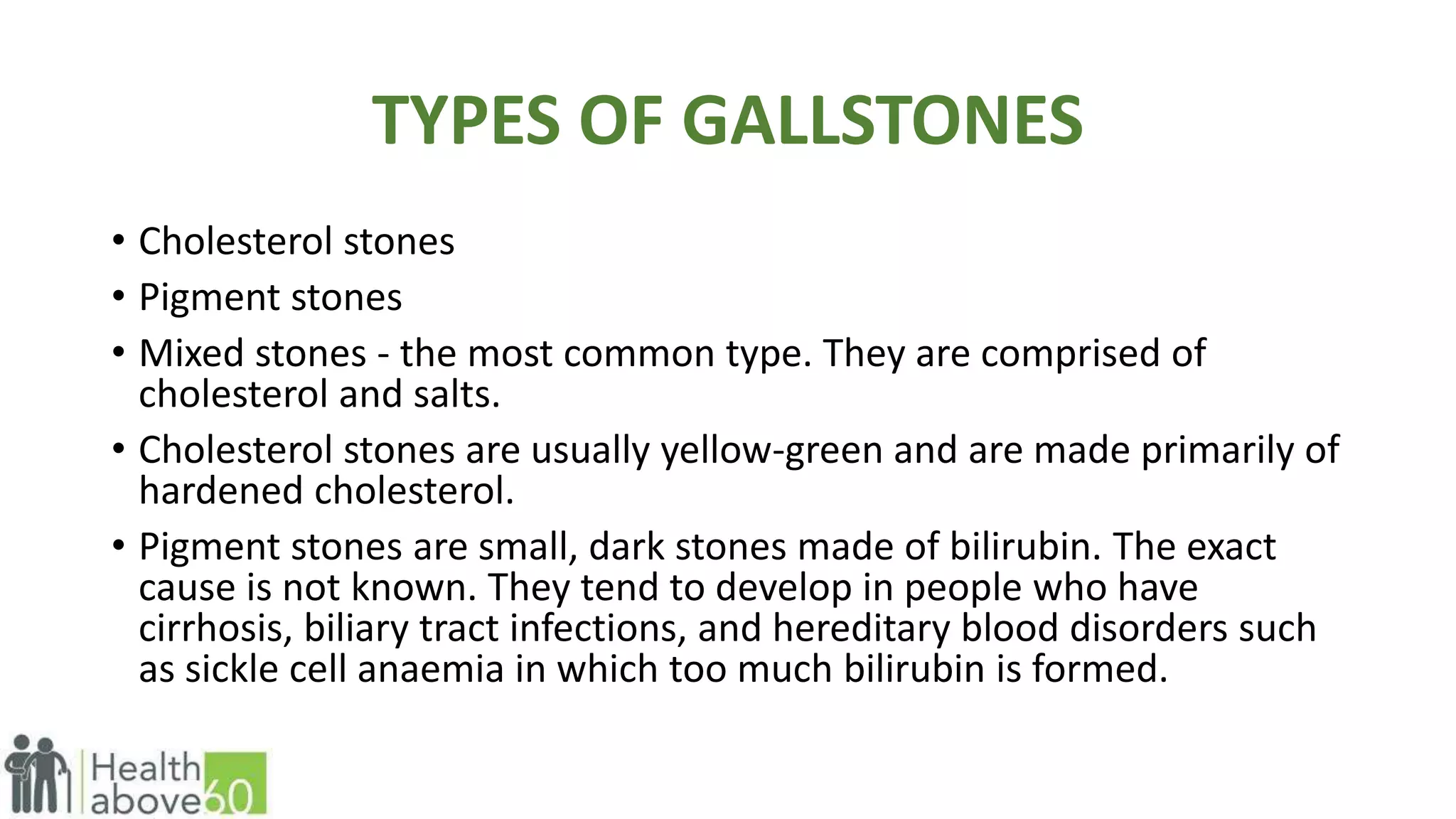 TYPES OF GALLSTONES

• Cholesterol stones
• Pigment stones
• Mixed stones - the most common type. They are comprised of cholesterol and salts.
• Cholesterol stones are usually yellow-green and are made primarily of hardened cholesterol.
• Pigment stones are small, dark stones made of bilirubin. The exact cause is not known. They tend to develop in people who have cirrhosis, biliary tract infections, and hereditary blood disorders such as sickle cell anaemia in which too much bilirubin is formed.

Health above 60